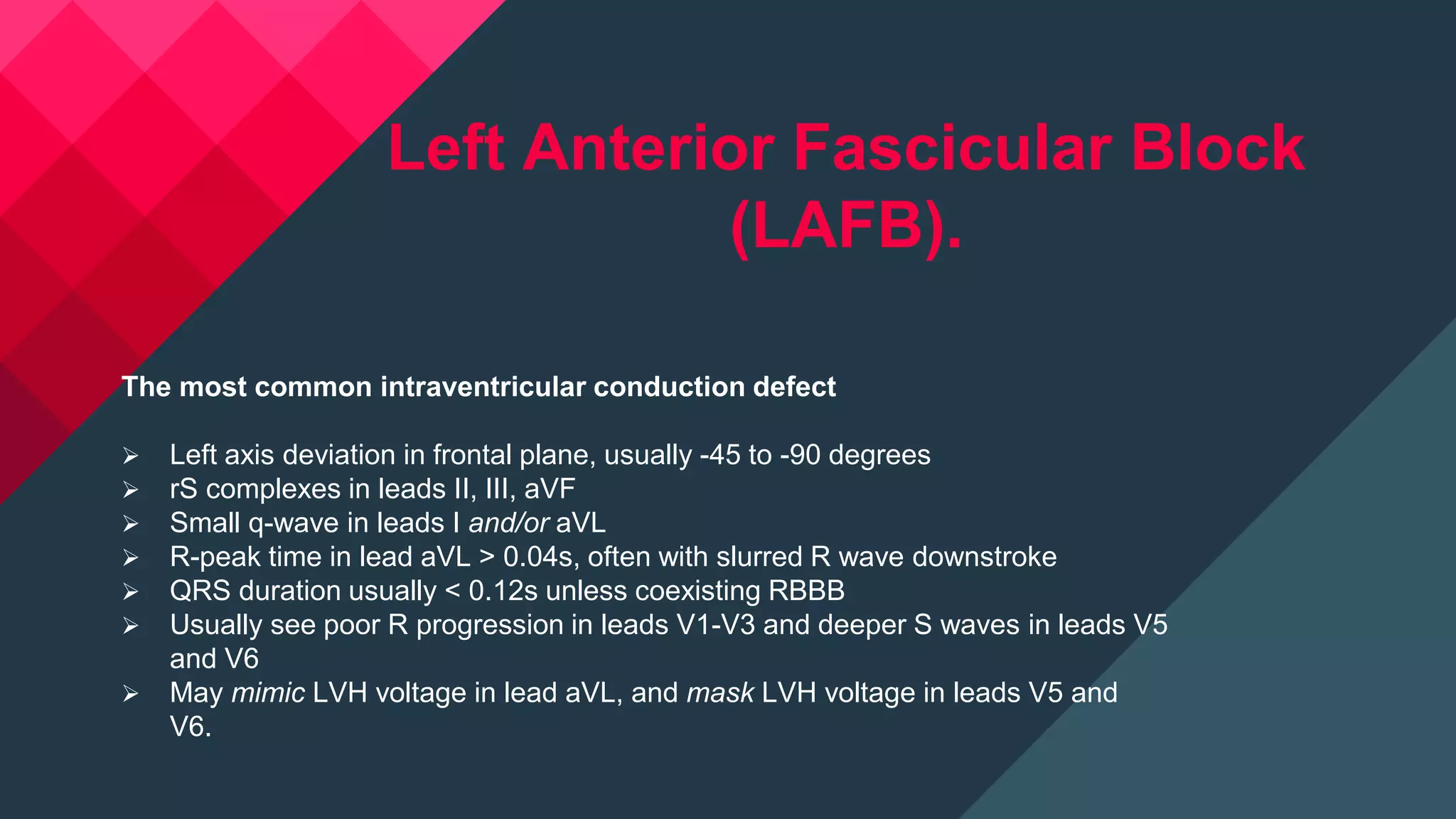 Left Anterior Fascicular Block (LAFB).

The most common intraventricular conduction defect

➢ Left axis deviation in frontal plane, usually -45 to -90 degrees
➢ rS complexes in leads II, III, aVF
➢ Small q-wave in leads I and/or aVL
➢ R-peak time in lead aVL > 0.04s, often with slurred R wave downstroke
➢ QRS duration usually < 0.12s unless coexisting RBBB
➢ Usually see poor R progression in leads V1-V3 and deeper S waves in leads V5 and V6
➢ May mimic LVH voltage in lead aVL, and mask LVH voltage in leads V5 and V6.